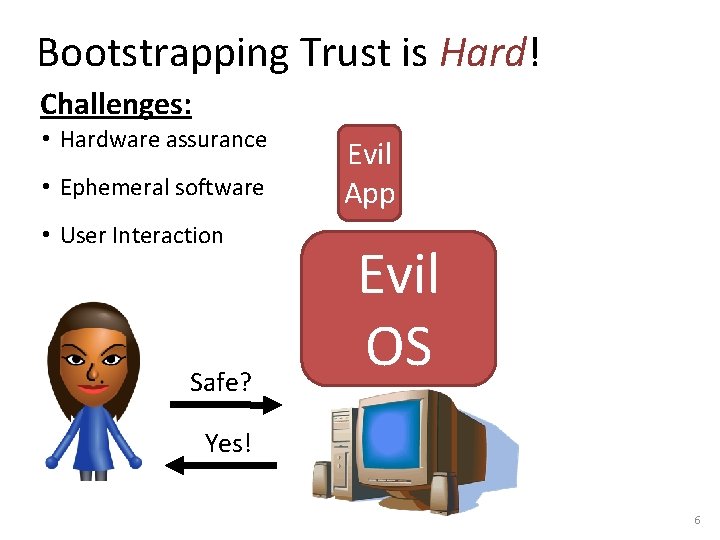 Bootstrapping Trust is Hard!

Challenges:

• Hardware assurance
• Ephemeral software
• User Interaction

Evil App

Evil OS

Safe?

Yes!

6